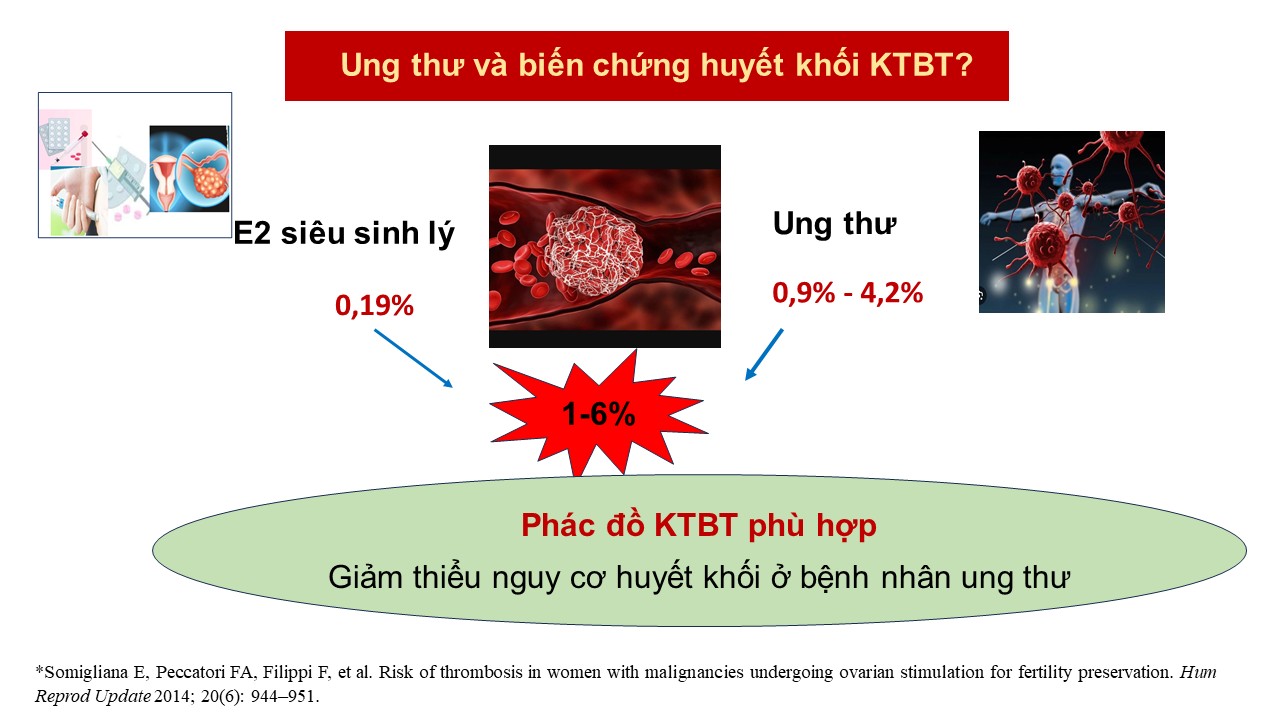 Ung thư và biến chứng huyết khối KTBT?

E2 siêu sinh lý

0,19%

Ung thư

0,9% - 4,2%

1-6%

Phác đồ KTBT phù hợp

Giảm thiểu nguy cơ huyết khối ở bệnh nhân ung thư

*Somigliana E, Peccatori FA, Filippi F, et al. Risk of thrombosis in women with malignancies undergoing ovarian stimulation for fertility preservation. Hum Reprod Update 2014; 20(6): 944–951.